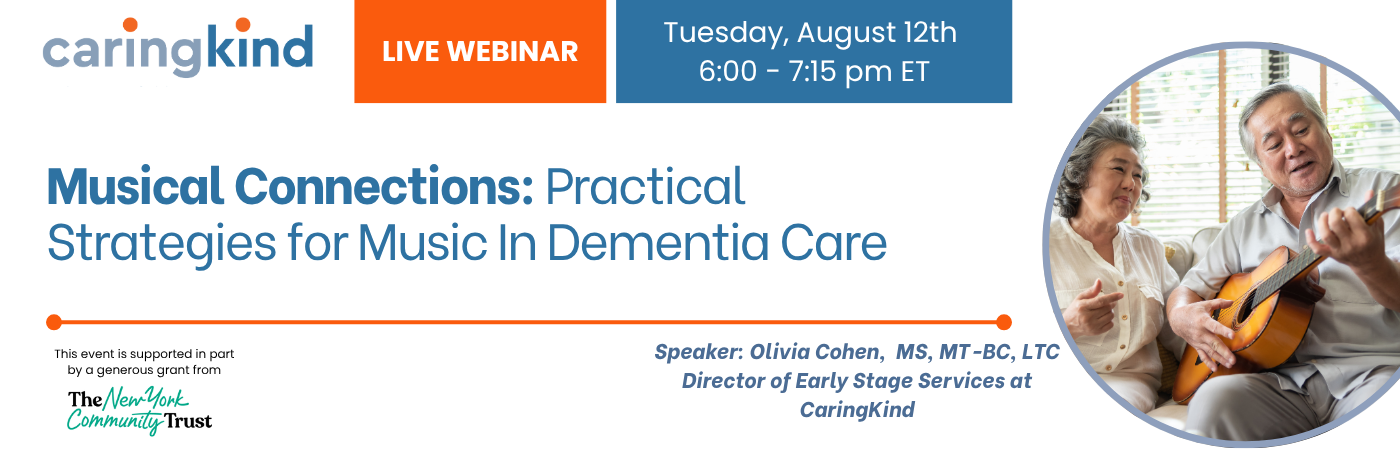 caringkind

LIVE WEBINAR

Tuesday, August 12th
6:00 - 7:15 pm ET

Musical Connections: Practical Strategies for Music In Dementia Care

This event is supported in part by a generous grant from

The New York Community Trust

Speaker: Olivia Cohen, MS, MT-BC, LTC
Director of Early Stage Services at CaringKind